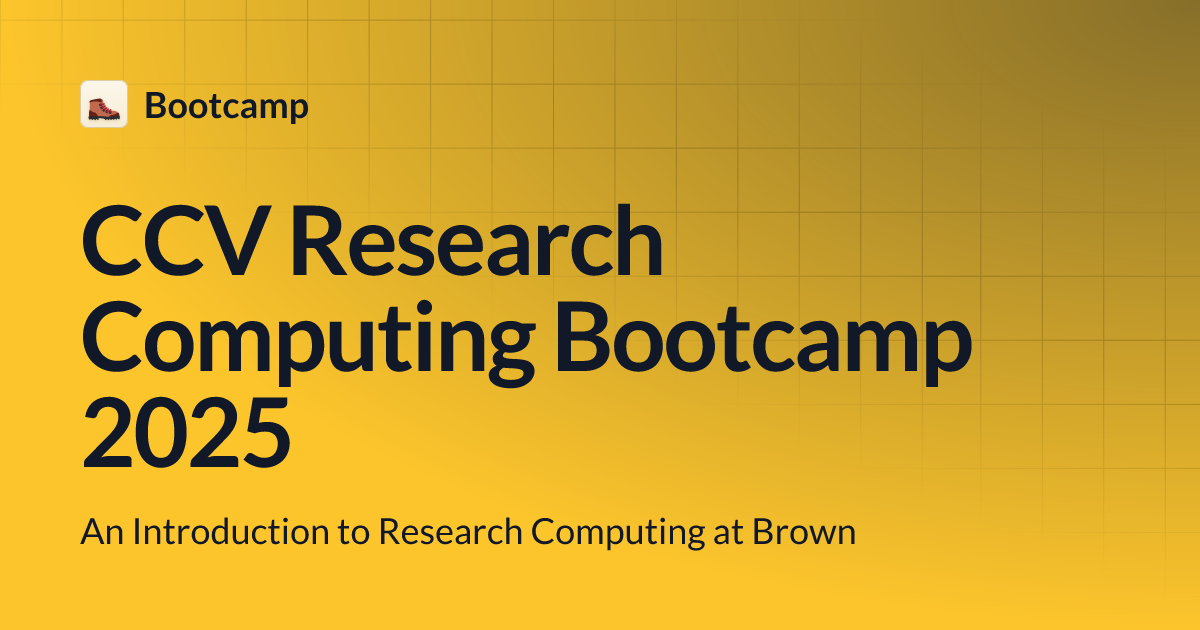 Bootcamp

CCV Research Computing Bootcamp 2025

An Introduction to Research Computing at Brown